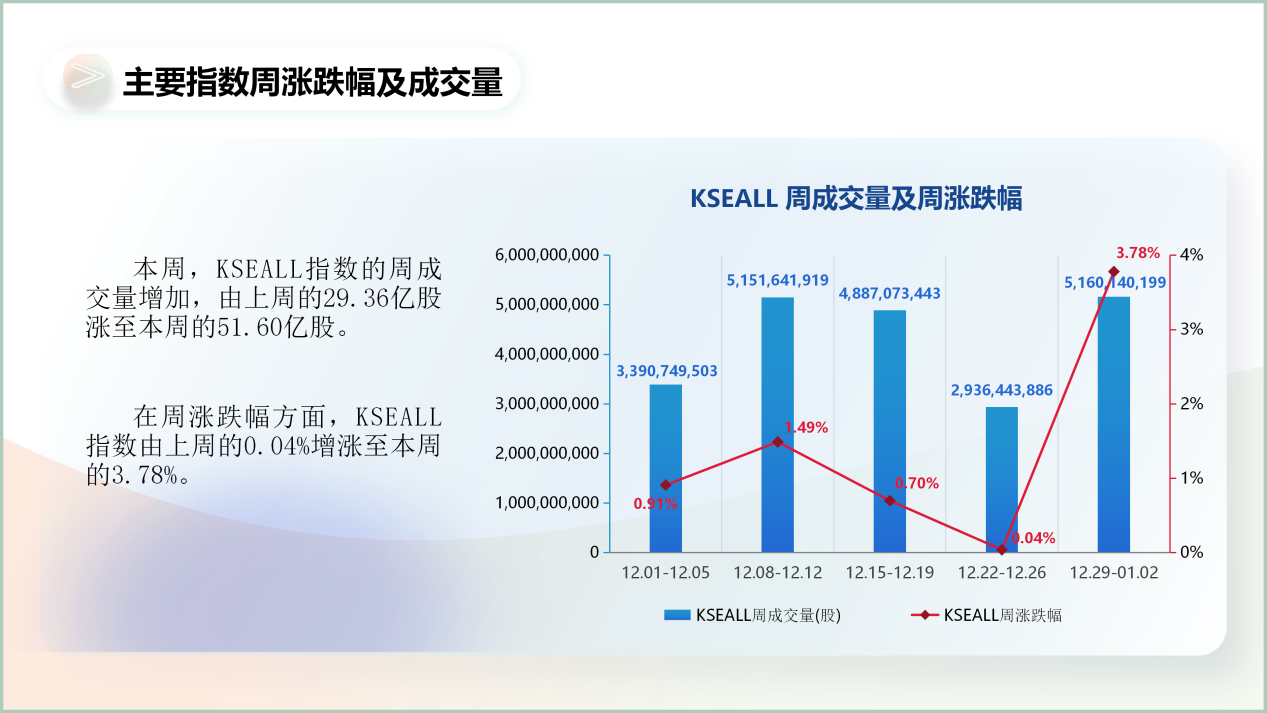 主要指数周涨跌幅及成交量

本周，KSEALL指数的周成交量增加，由上周的29.36亿股涨至本周的51.60亿股。

在周涨跌幅方面，KSEALL指数由上周的0.04%增涨至本周的3.78%。

KSEALL 周成交量及周涨跌幅

6,000,000,000
5,000,000,000
4,000,000,000
3,000,000,000
2,000,000,000
1,000,000,000
0

4%
3%
2%
1%
0%

3,390,749,503
5,151,641,919
4,887,073,443
2,936,443,886
5,160,140,199

0.91%
1.49%
0.70%
0.04%
3.78%

12.01-12.05
12.08-12.12
12.15-12.19
12.22-12.26
12.29-01.02

KSEALL周成交量(股)
KSEALL周涨跌幅